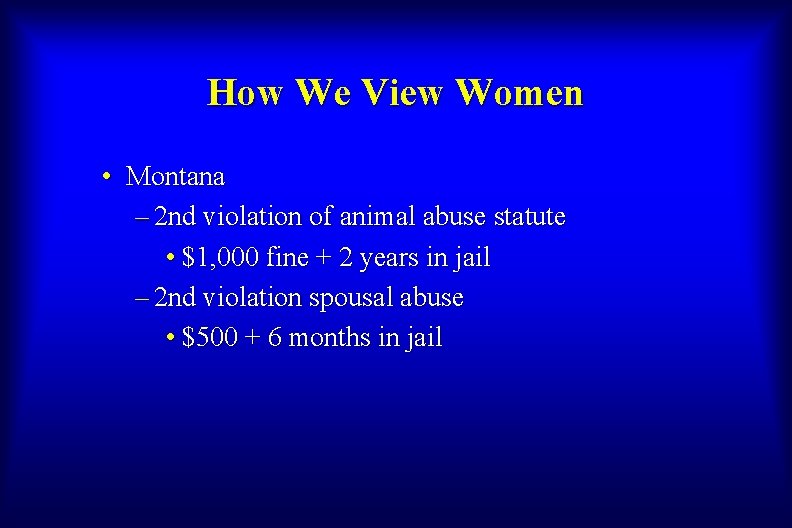 How We View Women

• Montana

– 2nd violation of animal abuse statute

• \$1,000 fine + 2 years in jail

– 2nd violation spousal abuse

• \$500 + 6 months in jail